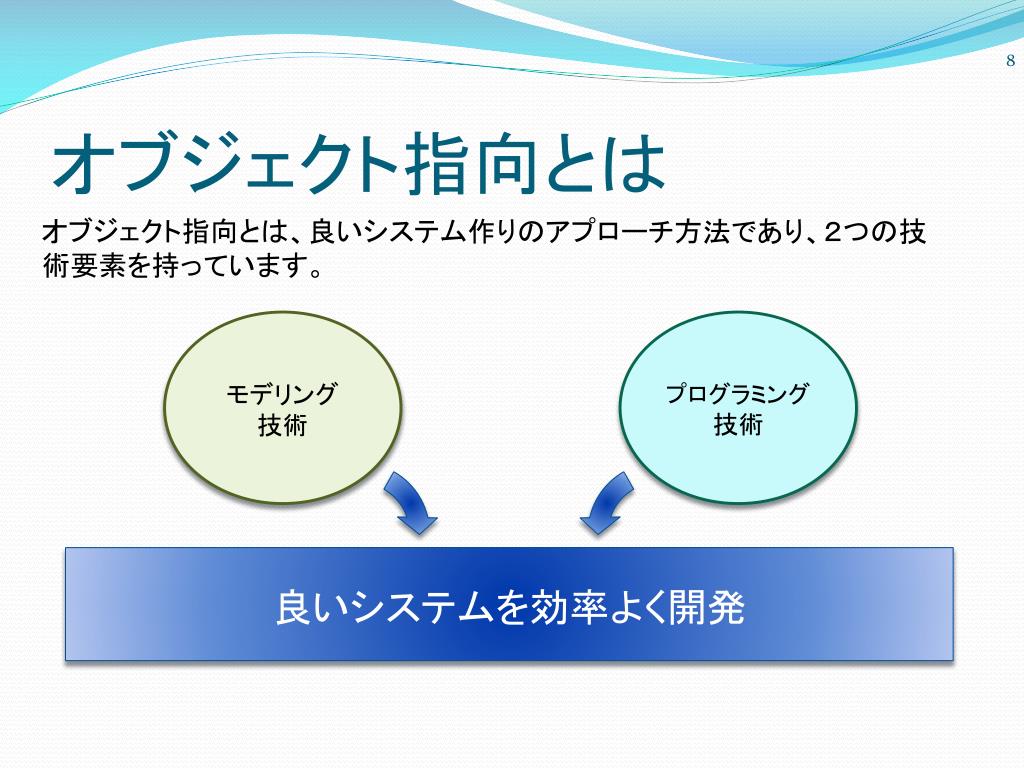 8

オブジェクト指向とは

オブジェクト指向とは、良いシステム作りのアプローチ方法であり、２つの技術要素を持っています。

モデリング
技術

プログラミング
技術

良いシステムを効率よく開発